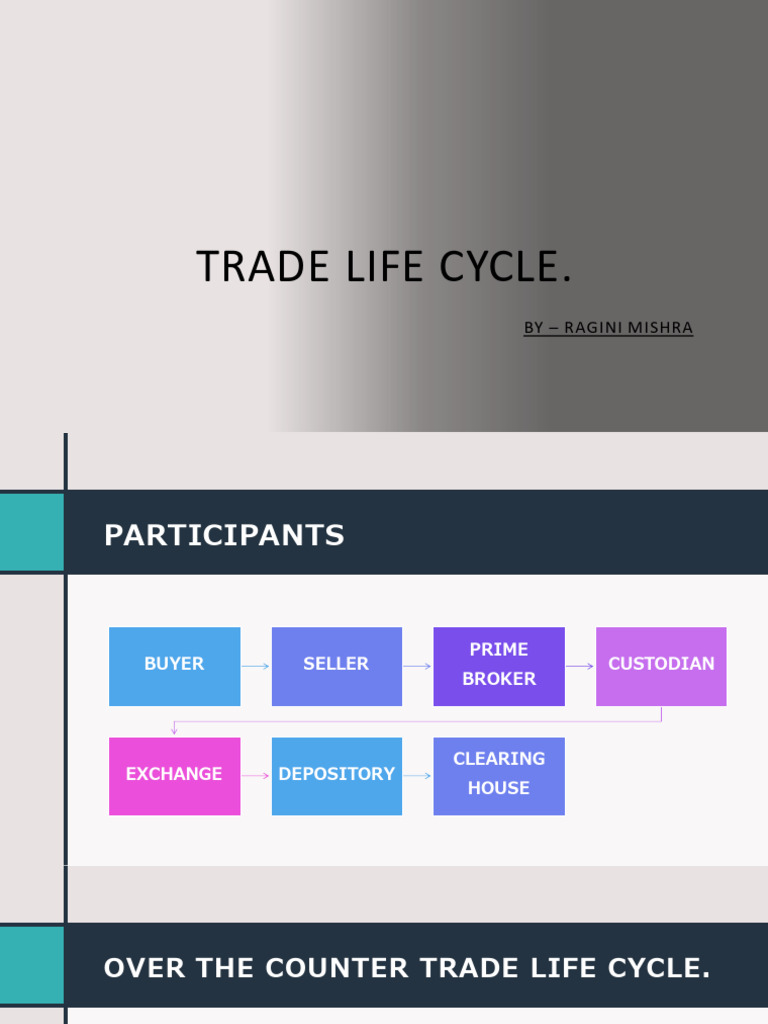 TRADE LIFE CYCLE.

BY – RAGINI MISHRA

PARTICIPANTS

BUYER

SELLER

PRIME BROKER

CUSTODIAN

EXCHANGE

DEPOSITORY

CLEARING HOUSE

OVER THE COUNTER TRADE LIFE CYCLE.